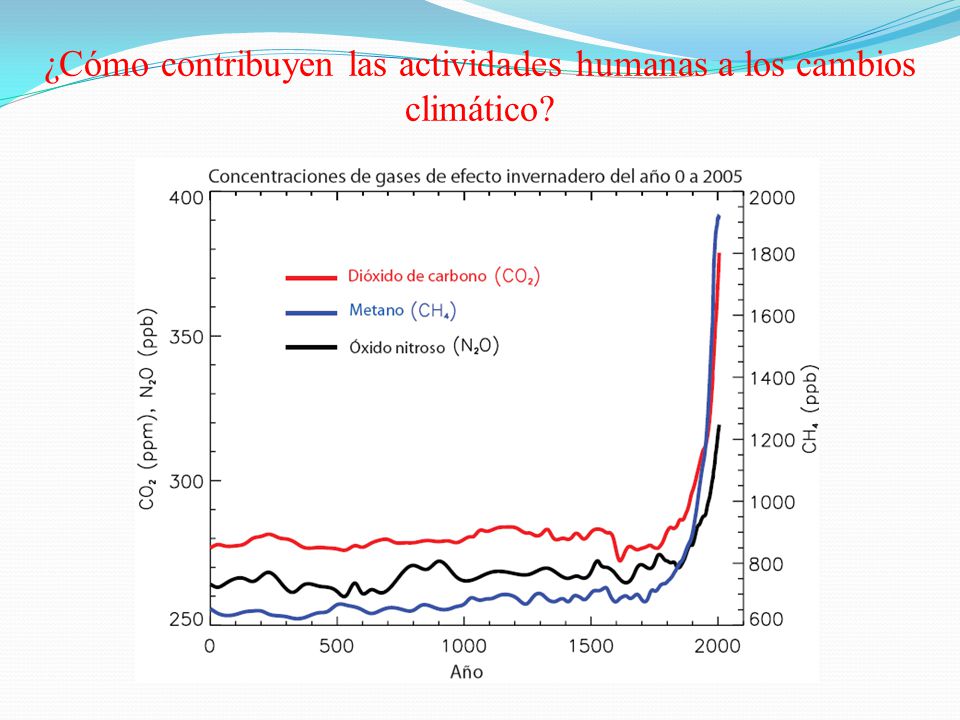 ¿Cómo contribuyen las actividades humanas a los cambios climático?

Concentraciones de gases de efecto invernadero del año 0 a 2005

Dióxido de carbono ($CO_2$)
Metano ($CH_4$)
Óxido nitroso ($N_2O$)

$CO_2$ (ppm), $N_2O$ (ppb)
400
350
300
250

$CH_4$ (ppb)
2000
1800
1600
1400
1200
1000
800
600

0
500
1000
1500
2000
Año